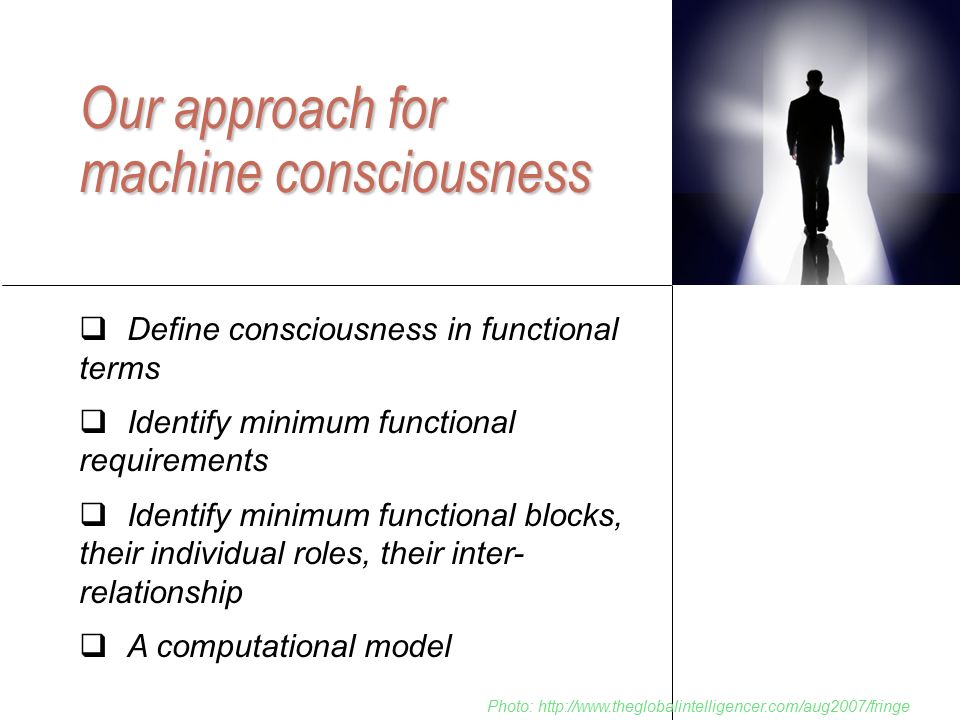 Our approach for machine consciousness

❑ Define consciousness in functional terms

❑ Identify minimum functional requirements

❑ Identify minimum functional blocks, their individual roles, their inter-relationship

❑ A computational model

Photo: http://www.theglobalintelligencer.com/aug2007/fringe